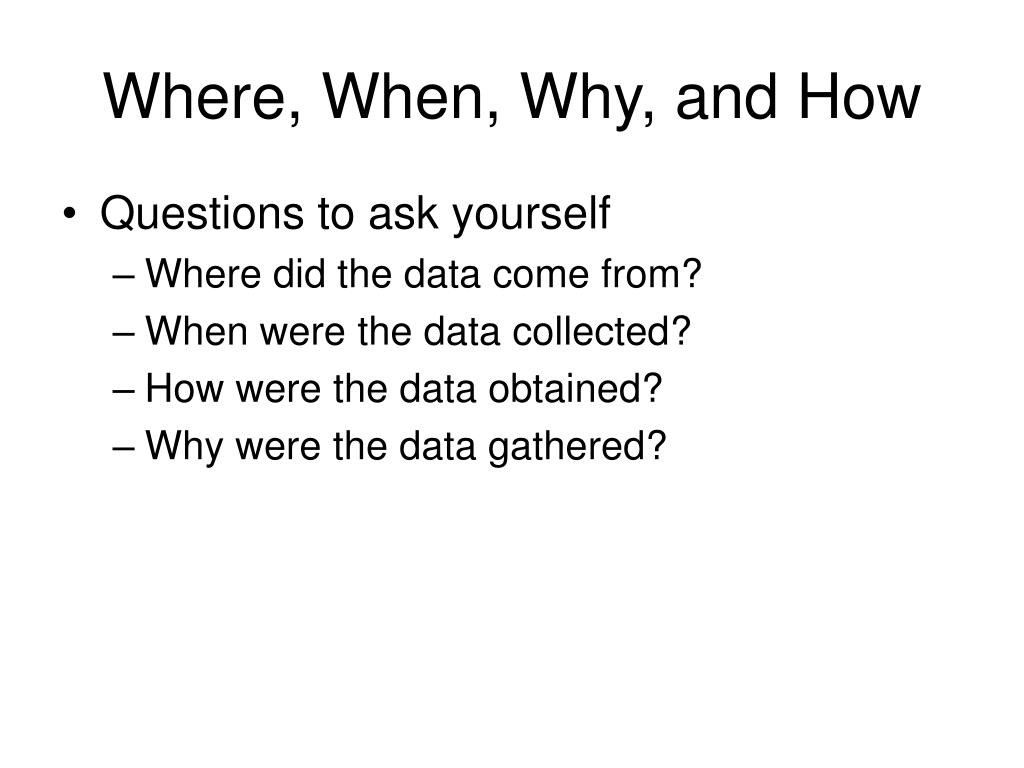 Where, When, Why, and How

• Questions to ask yourself
– Where did the data come from?
– When were the data collected?
– How were the data obtained?
– Why were the data gathered?